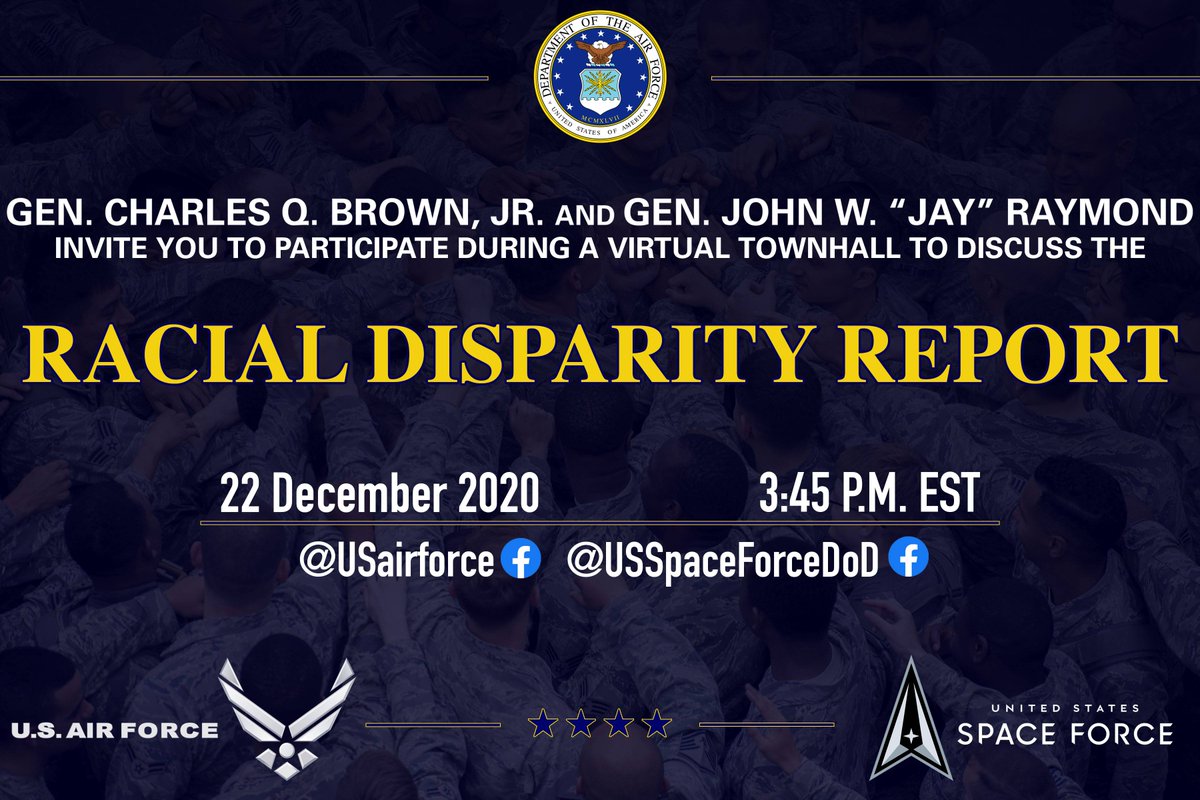 DEPARTMENT OF THE AIR FORCE
UNITED STATES OF AMERICA
MCMXLVII

GEN. CHARLES Q. BROWN, JR. AND GEN. JOHN W. "JAY" RAYMOND
INVITE YOU TO PARTICIPATE DURING A VIRTUAL TOWNHALL TO DISCUSS THE

RACIAL DISPARITY REPORT

22 December 2020 3:45 P.M. EST
@USairforce @USSpaceForceDoD

U.S. AIR FORCE

UNITED STATES
SPACE FORCE